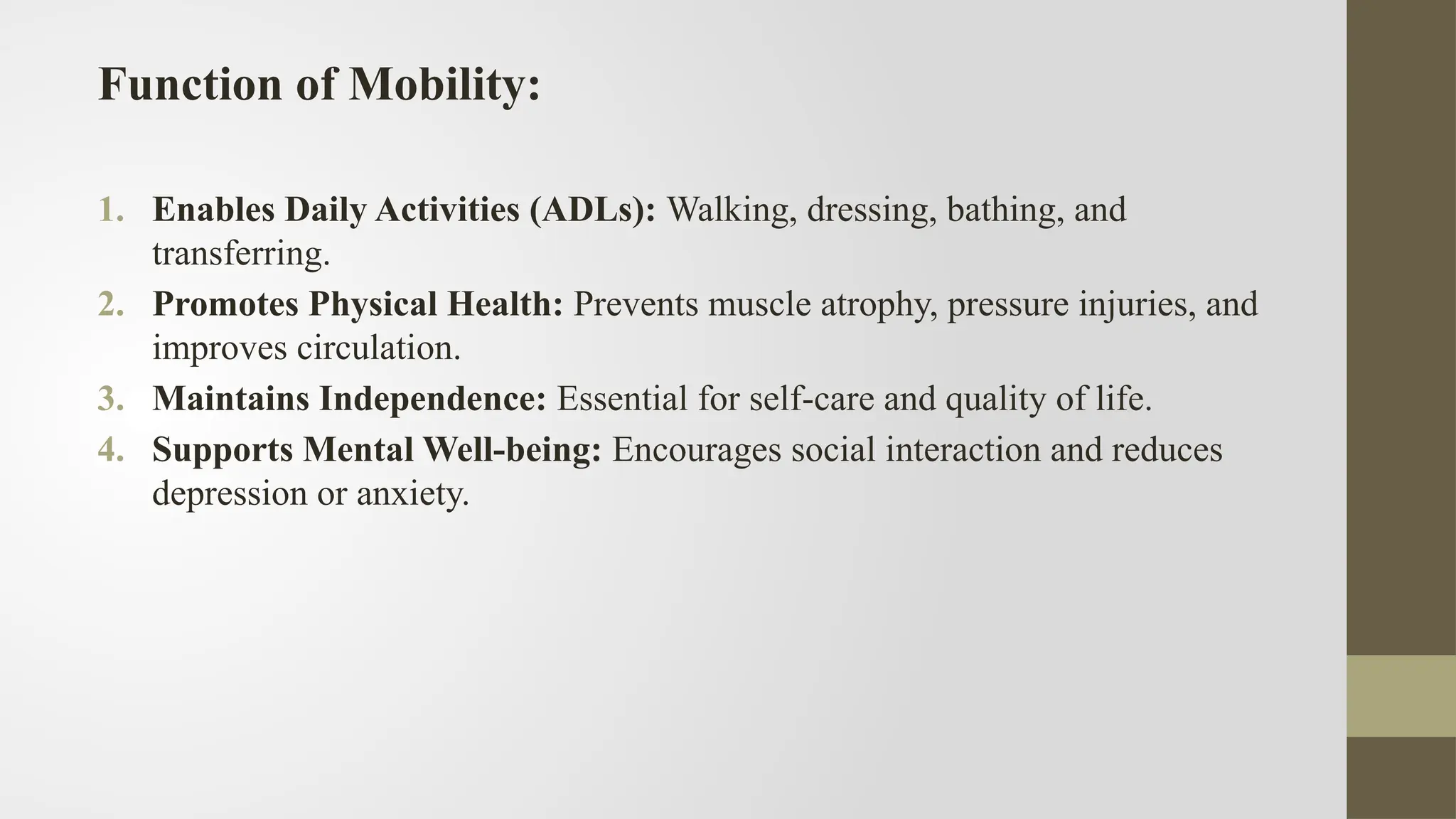 Function of Mobility:

1. Enables Daily Activities (ADLs): Walking, dressing, bathing, and transferring.
2. Promotes Physical Health: Prevents muscle atrophy, pressure injuries, and improves circulation.
3. Maintains Independence: Essential for self-care and quality of life.
4. Supports Mental Well-being: Encourages social interaction and reduces depression or anxiety.